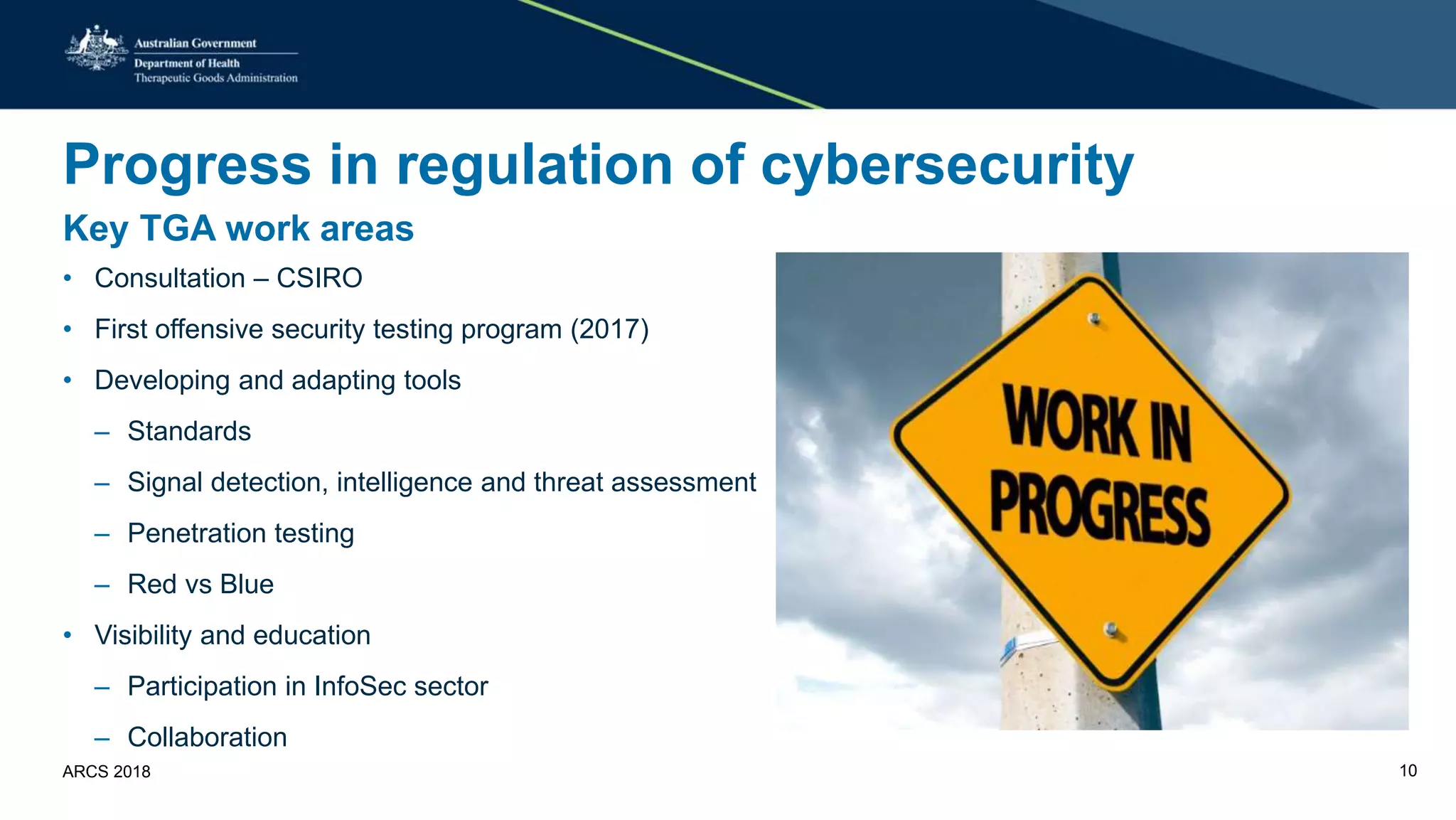 Australian Government
Department of Health
Therapeutic Goods Administration

Progress in regulation of cybersecurity

Key TGA work areas

• Consultation – CSIRO
• First offensive security testing program (2017)
• Developing and adapting tools
  – Standards
  – Signal detection, intelligence and threat assessment
  – Penetration testing
  – Red vs Blue
• Visibility and education
  – Participation in InfoSec sector
  – Collaboration

WORK IN PROGRESS

ARCS 2018

10